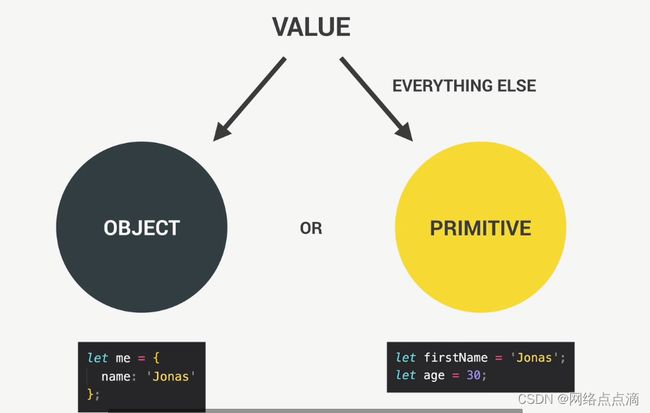 VALUE

EVERYTHING ELSE

OBJECT

OR

PRIMITIVE

let me = {
  name: 'Jonas'
};

let firstName = 'Jonas';
let age = 30;

CSDN @网络点点滴